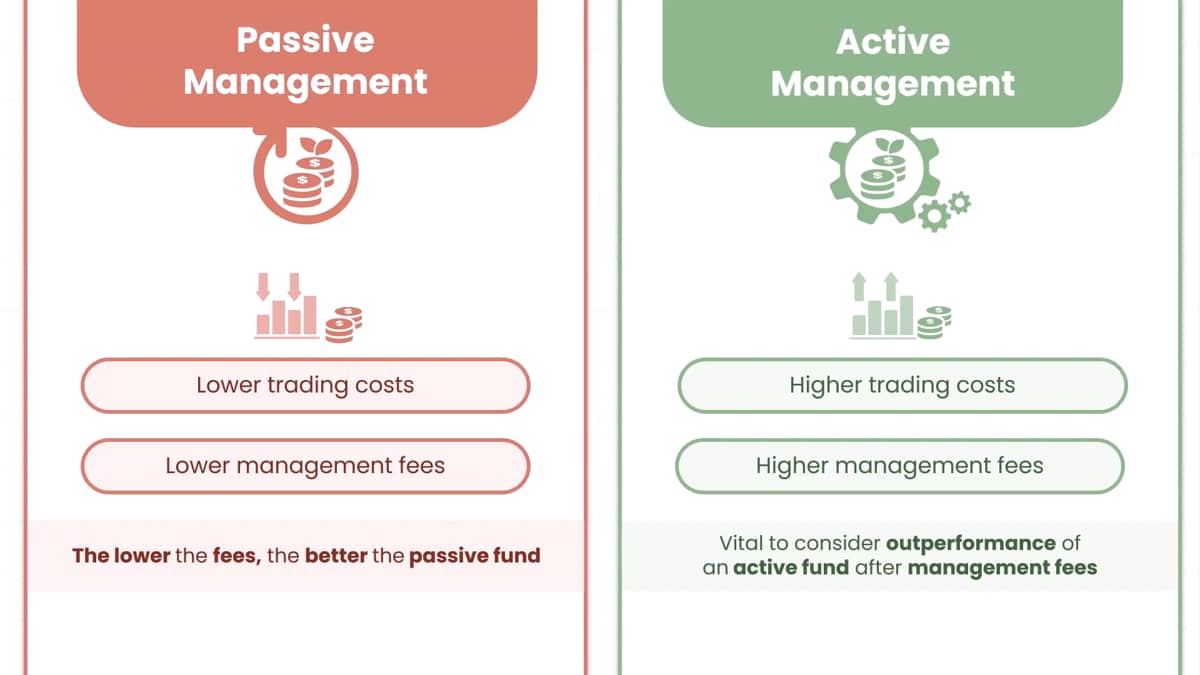 Passive Management

Lower trading costs

Lower management fees

The lower the fees, the better the passive fund

Active Management

Higher trading costs

Higher management fees

Vital to consider outperformance of an active fund after management fees